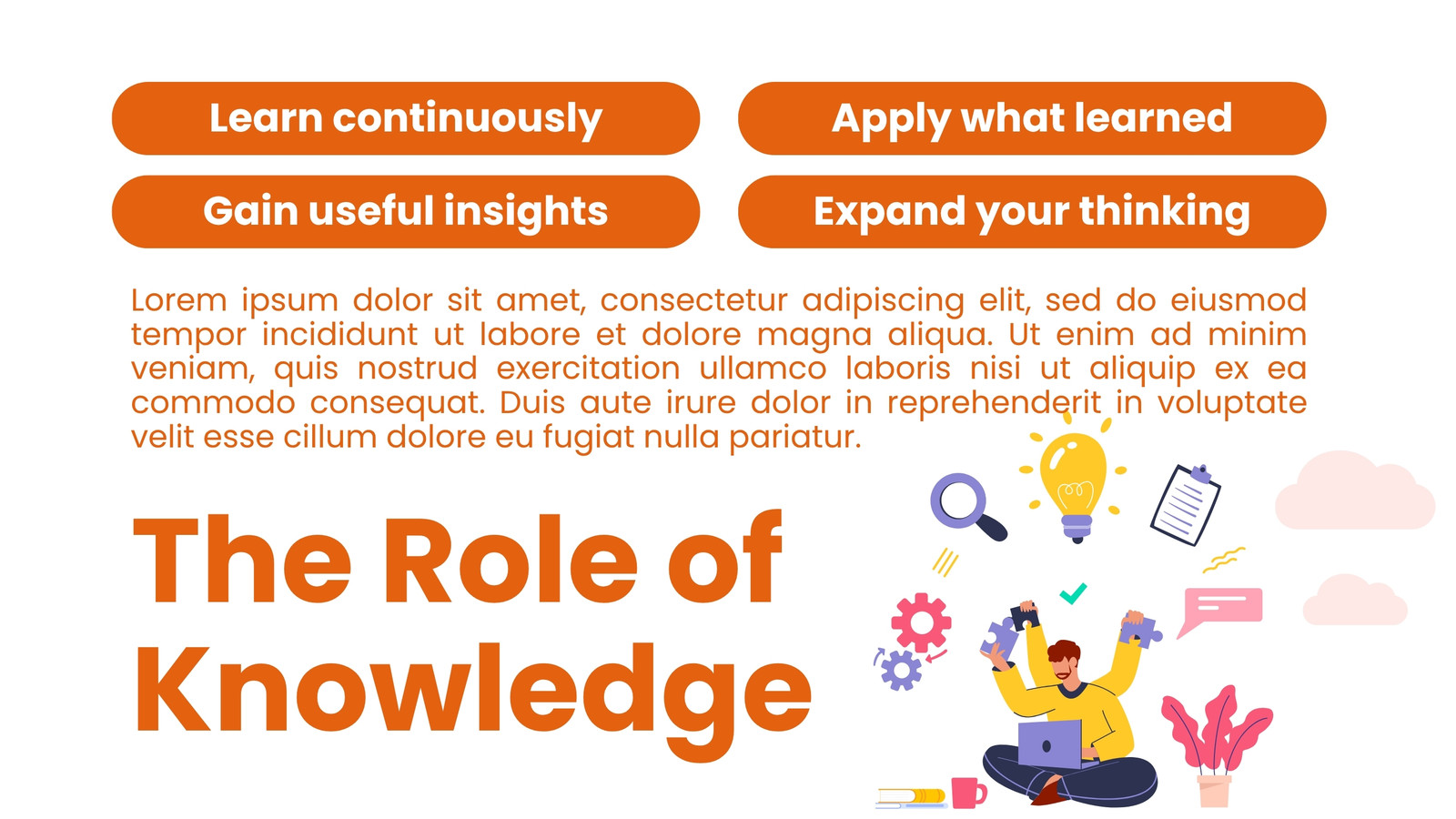 Learn continuously

Apply what learned

Gain useful insights

Expand your thinking

Lorem ipsum dolor sit amet, consectetur adipiscing elit, sed do eiusmod tempor incididunt ut labore et dolore magna aliqua. Ut enim ad minim veniam, quis nostrud exercitation ullamco laboris nisi ut aliquip ex ea commodo consequat. Duis aute irure dolor in reprehenderit in voluptate velit esse cillum dolore eu fugiat nulla pariatur.

The Role of Knowledge